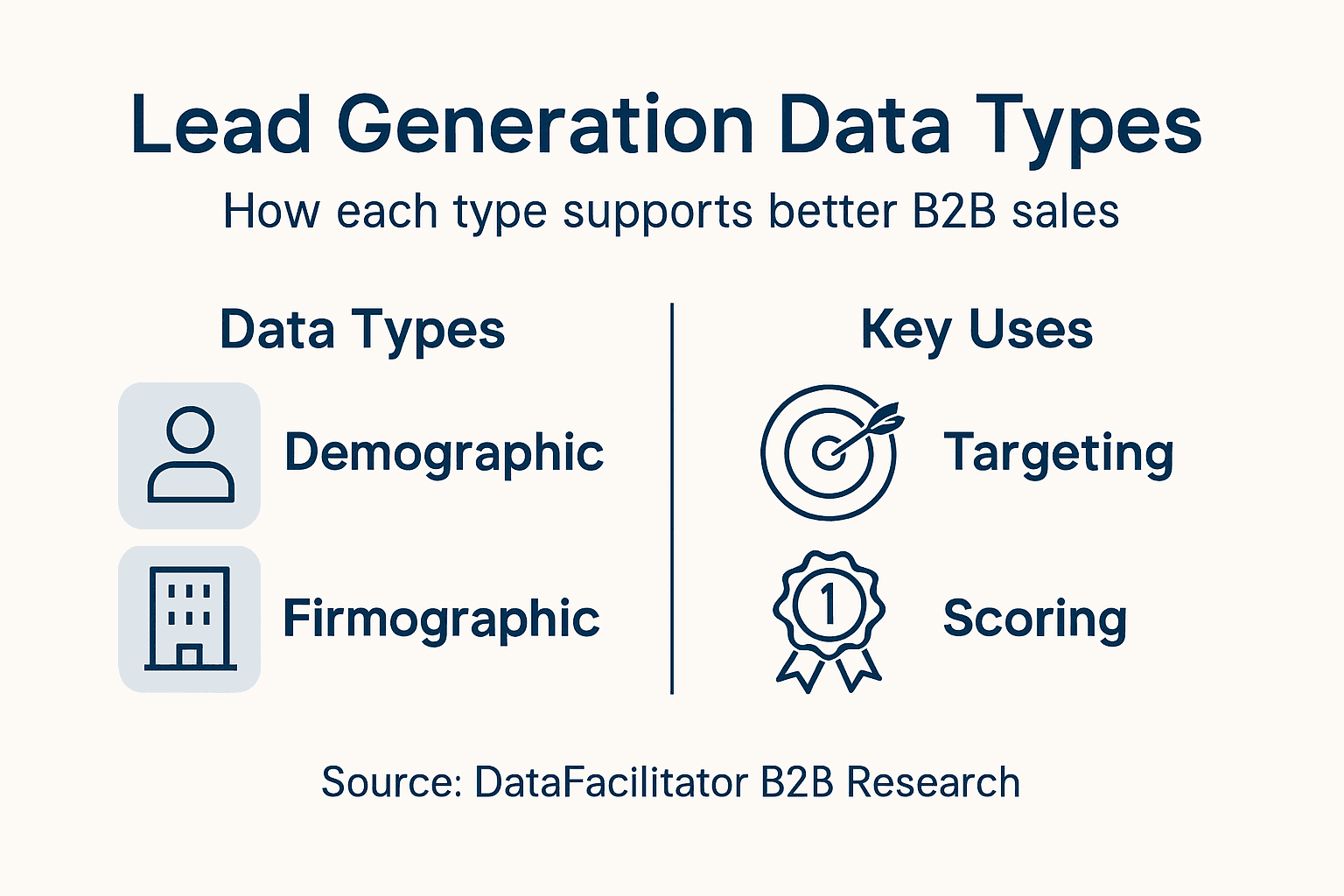 Lead Generation Data Types

How each type supports better B2B sales

Data Types

Demographic

Firmographic

Key Uses

Targeting

1

Scoring

Source: DataFacilitator B2B Research